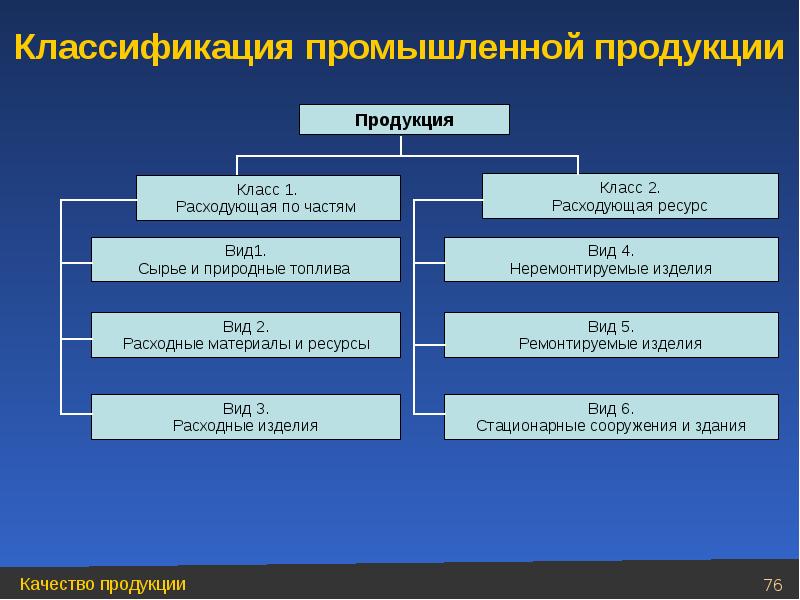 Классификация промышленной продукции

Продукция

Класс 1.
Расходующая по частям

Вид1.
Сырье и природные топлива

Вид 2.
Расходные материалы и ресурсы

Вид 3.
Расходные изделия

Класс 2.
Расходующая ресурс

Вид 4.
Неремонтируемые изделия

Вид 5.
Ремонтируемые изделия

Вид 6.
Стационарные сооружения и здания

Качество продукции

76